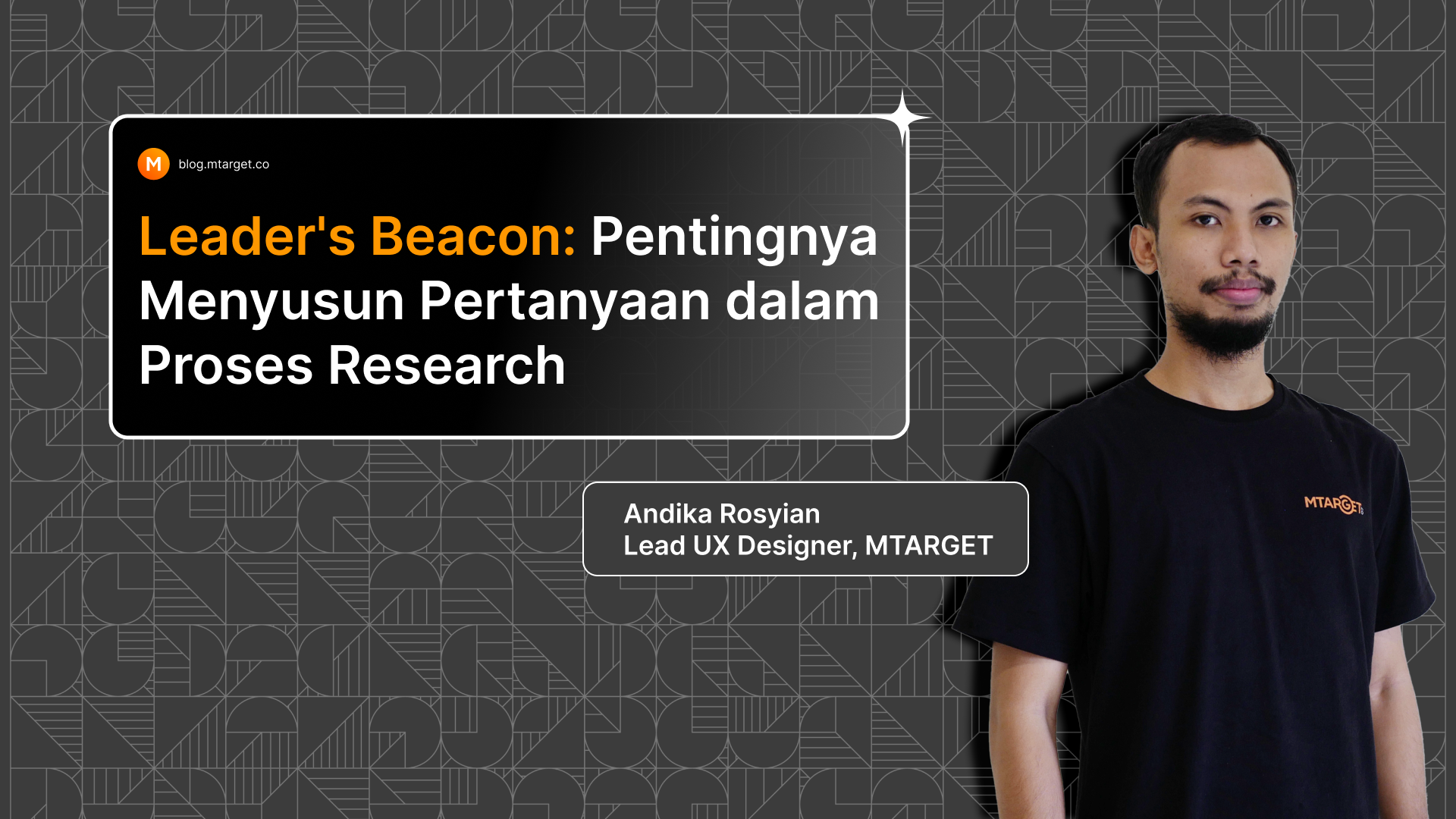 M blog.mtarget.co

Leader's Beacon: Pentingnya Menyusun Pertanyaan dalam Proses Research

Andika Rosyian
Lead UX Designer, MTARGET

MTARGET